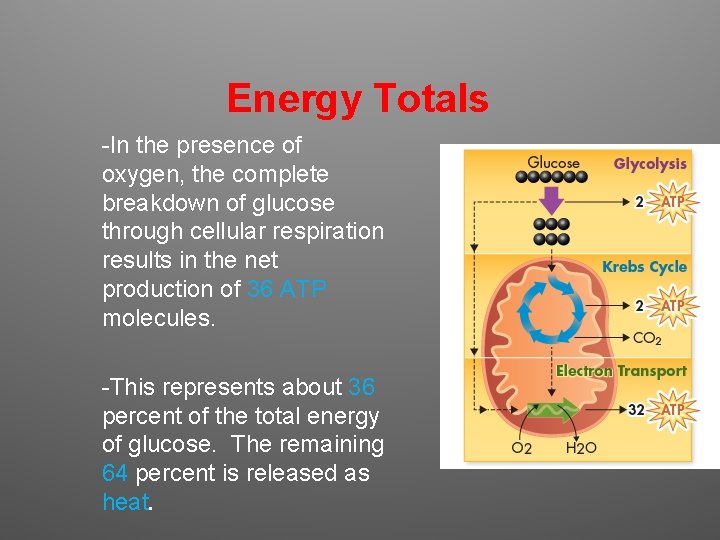 Energy Totals

-In the presence of oxygen, the complete breakdown of glucose through cellular respiration results in the net production of 36 ATP molecules.

-This represents about 36 percent of the total energy of glucose. The remaining 64 percent is released as heat.

Glucose
Glycolysis
2 ATP
Krebs Cycle
2 ATP
$CO_2$
Electron Transport
32 ATP
O2
H2O